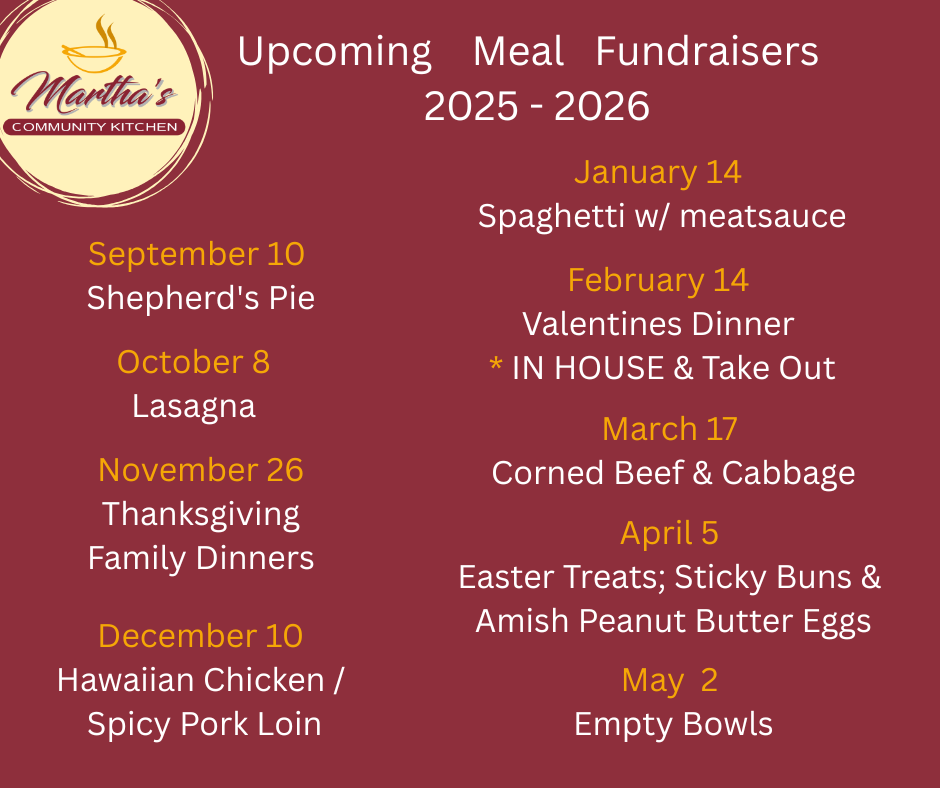 Martha's
COMMUNITY KITCHEN

Upcoming Meal Fundraisers
2025 - 2026

September 10
Shepherd's Pie

October 8
Lasagna

November 26
Thanksgiving
Family Dinners

December 10
Hawaiian Chicken /
Spicy Pork Loin

January 14
Spaghetti w/ meatsauce

February 14
Valentines Dinner
* IN HOUSE & Take Out

March 17
Corned Beef & Cabbage

April 5
Easter Treats; Sticky Buns &
Amish Peanut Butter Eggs

May 2
Empty Bowls